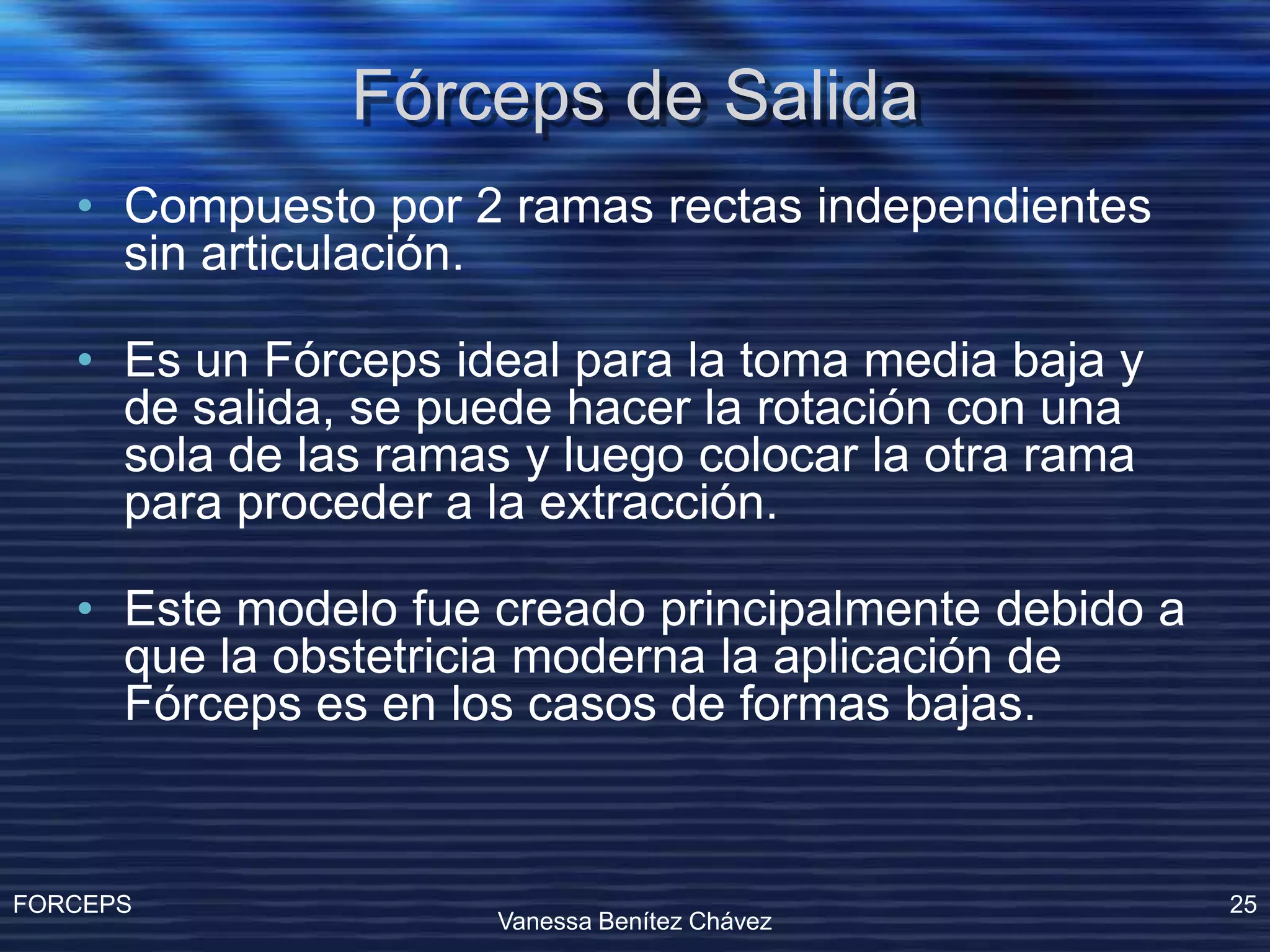 Fórceps de Salida

• Compuesto por 2 ramas rectas independientes sin articulación.

• Es un Fórceps ideal para la toma media baja y de salida, se puede hacer la rotación con una sola de las ramas y luego colocar la otra rama para proceder a la extracción.

• Este modelo fue creado principalmente debido a que la obstetricia moderna la aplicación de Fórceps es en los casos de formas bajas.

FORCEPS

Vanessa Benítez Chávez

25